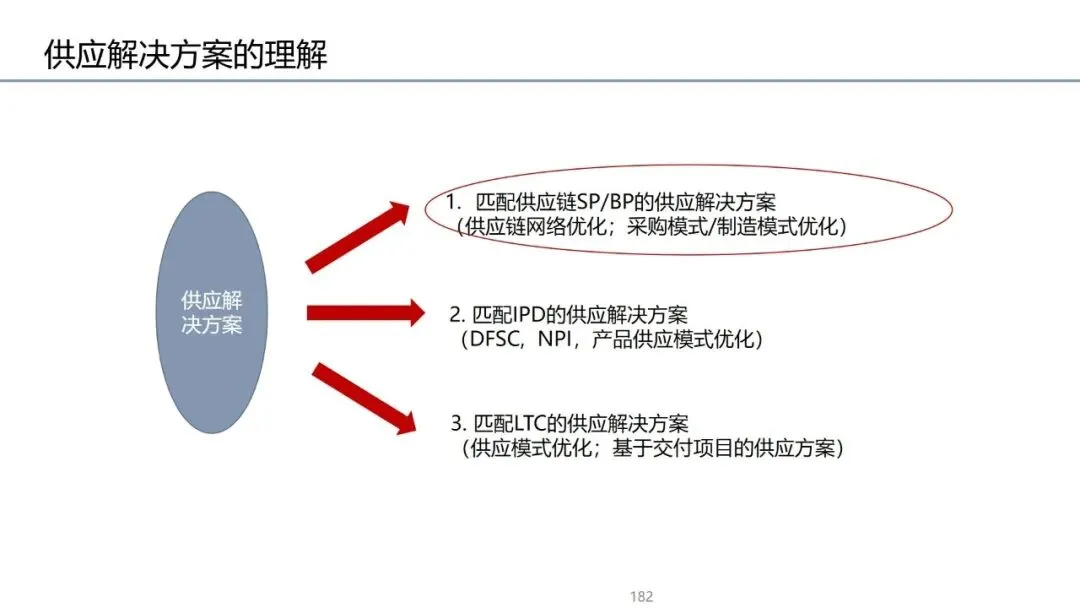 供应解决方案的理解

供应解决方案

1. 匹配供应链SP/BP的供应解决方案
（供应链网络优化；采购模式/制造模式优化）

2. 匹配IPD的供应解决方案
（DFSC，NPI，产品供应模式优化）

3. 匹配LTC的供应解决方案
（供应模式优化；基于交付项目的供应方案）

182